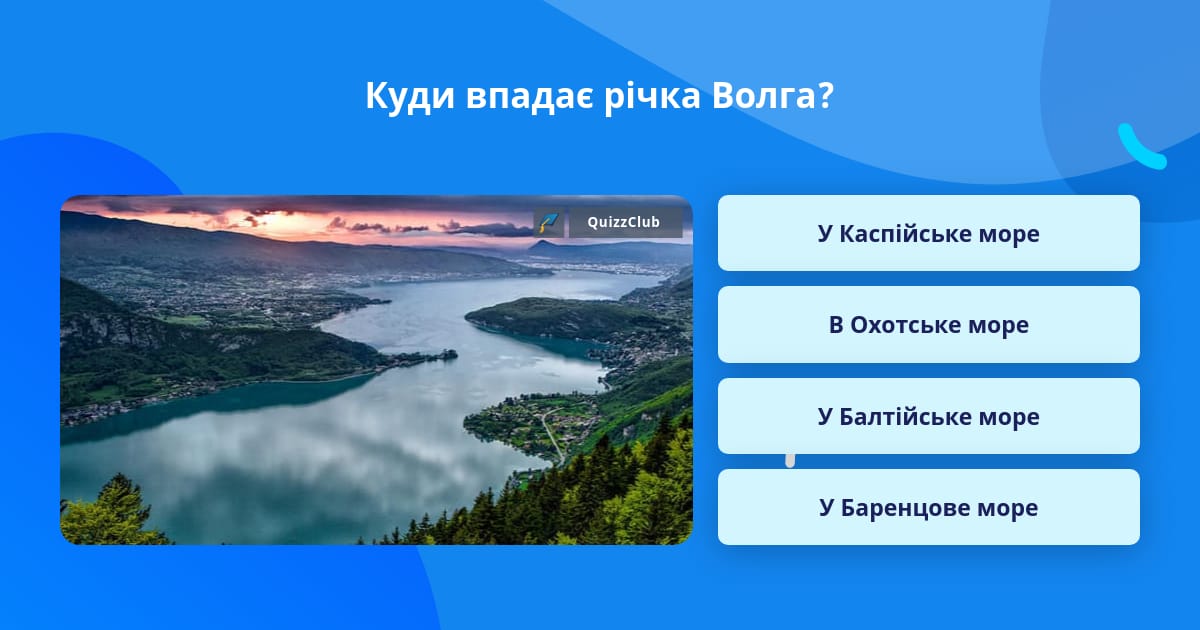 Куди впадає річка Волга?

QuizzClub

У Каспійське море

В Охотське море

У Балтійське море

У Баренцове море